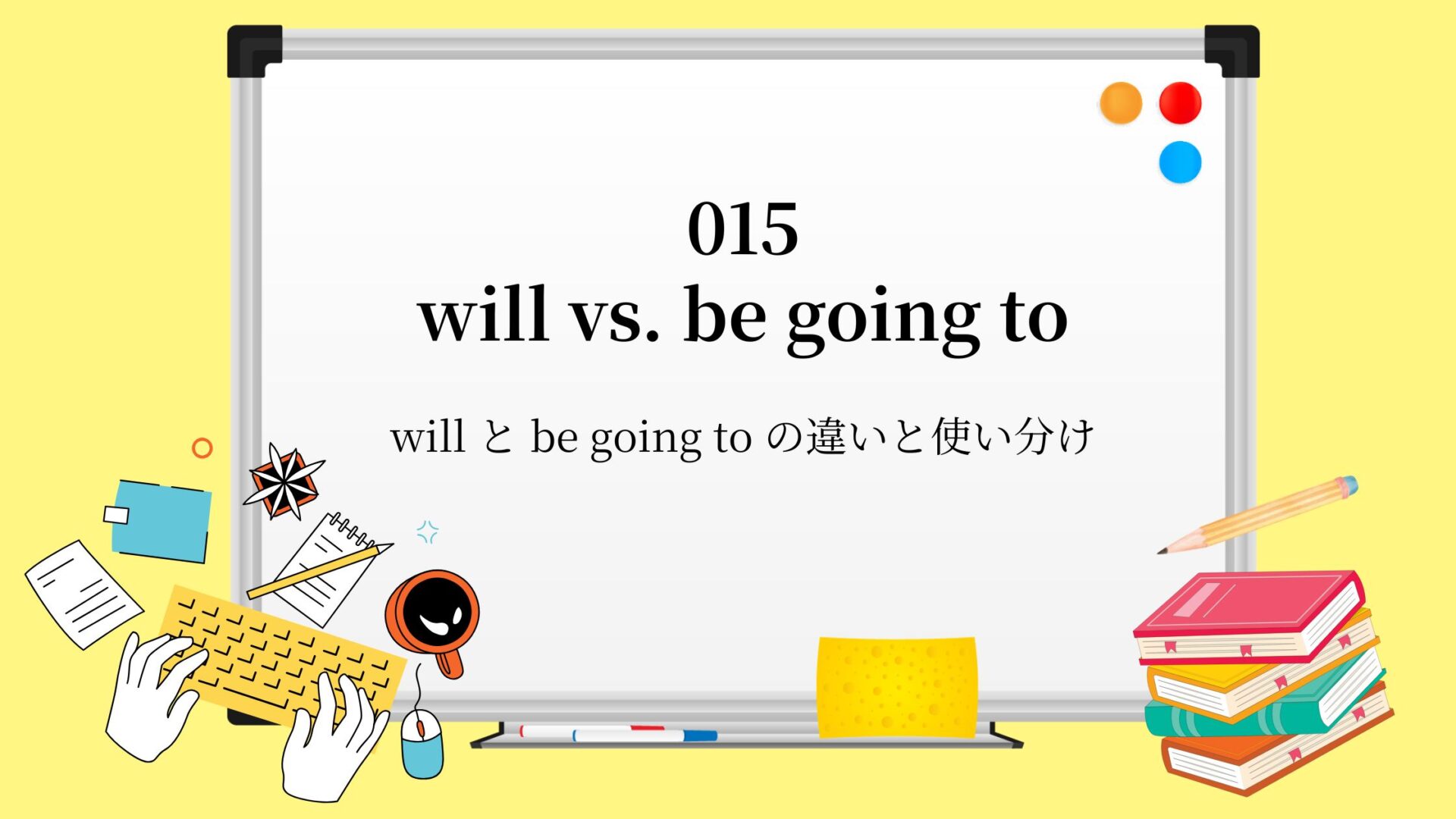 015
will vs. be going to

will と be going to の違いと使い分け